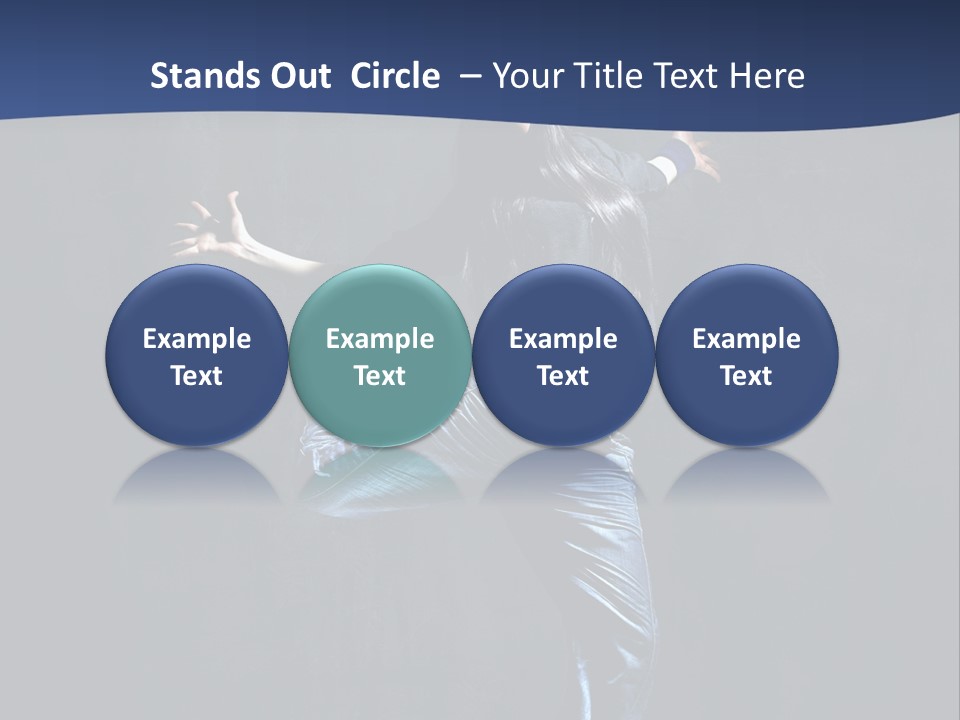 Stands Out Circle – Your Title Text Here

Example Text

Example Text

Example Text

Example Text